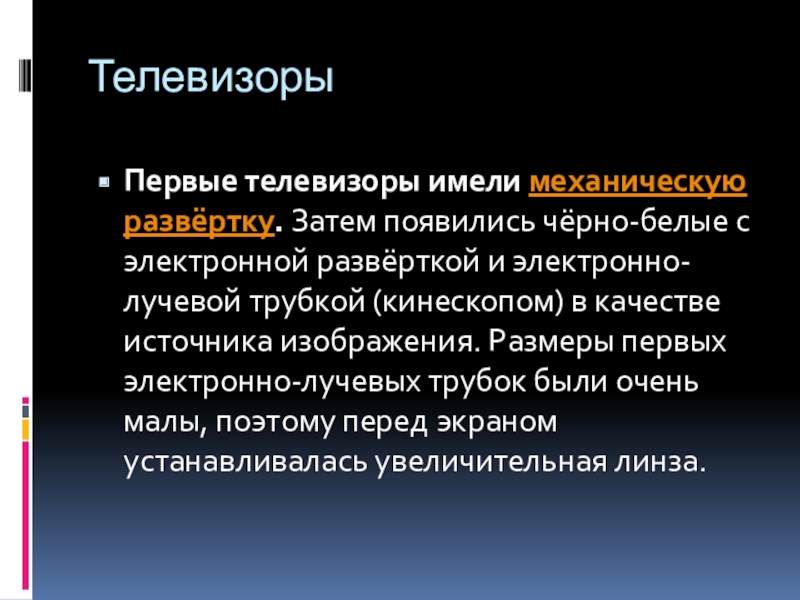 Телевизоры

Первые телевизоры имели механическую развёртку. Затем появились чёрно-белые с электронной развёрткой и электронно-лучевой трубкой (кинескопом) в качестве источника изображения. Размеры первых электронно-лучевых трубок были очень малы, поэтому перед экраном устанавливалась увеличительная линза.